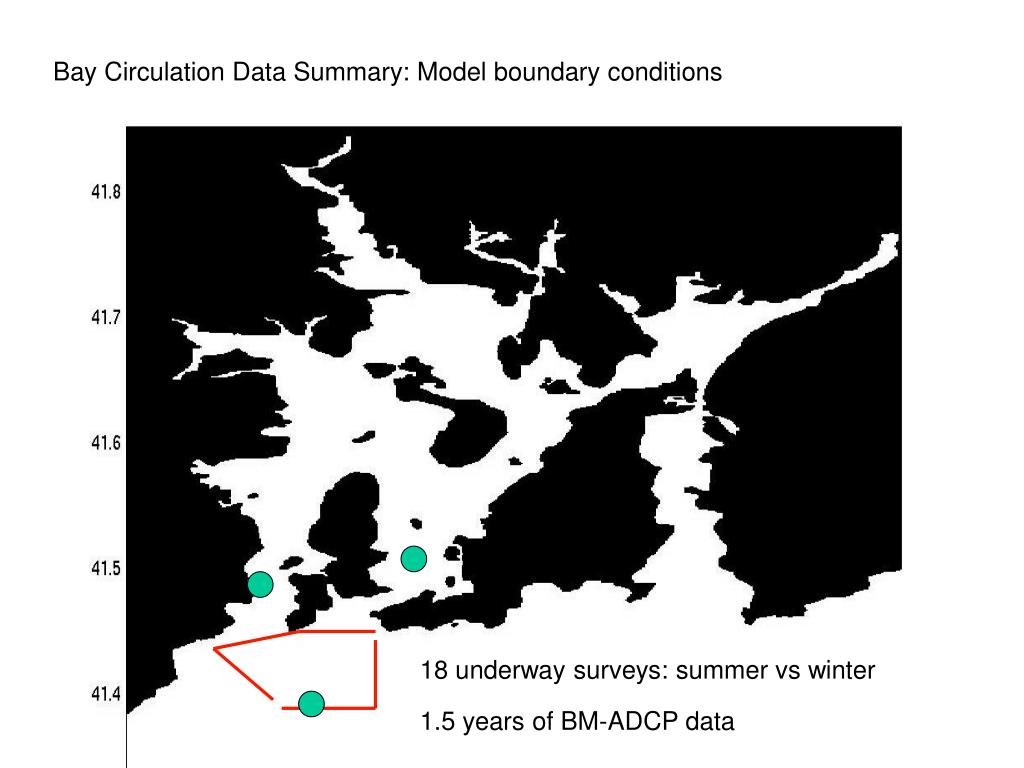 Bay Circulation Data Summary: Model boundary conditions

41.8

41.7

41.6

41.5

41.4

18 underway surveys: summer vs winter

1.5 years of BM-ADCP data